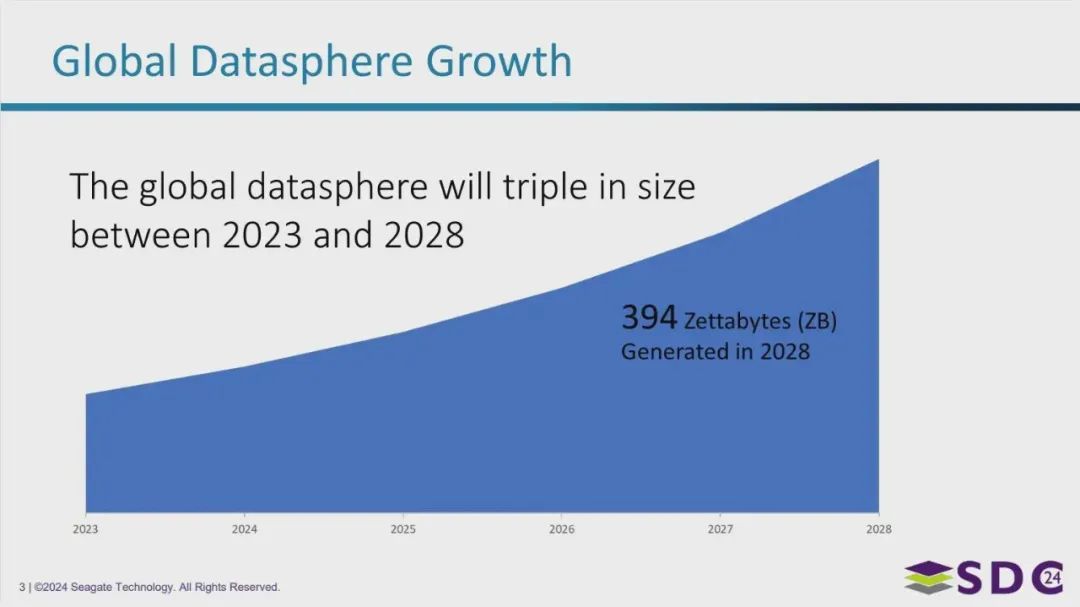 Global Datasphere Growth

The global datasphere will triple in size between 2023 and 2028

394 Zettabytes (ZB) Generated in 2028

2023
2024
2025
2026
2027
2028

3 | ©2024 Seagate Technology. All Rights Reserved.

SDC 24